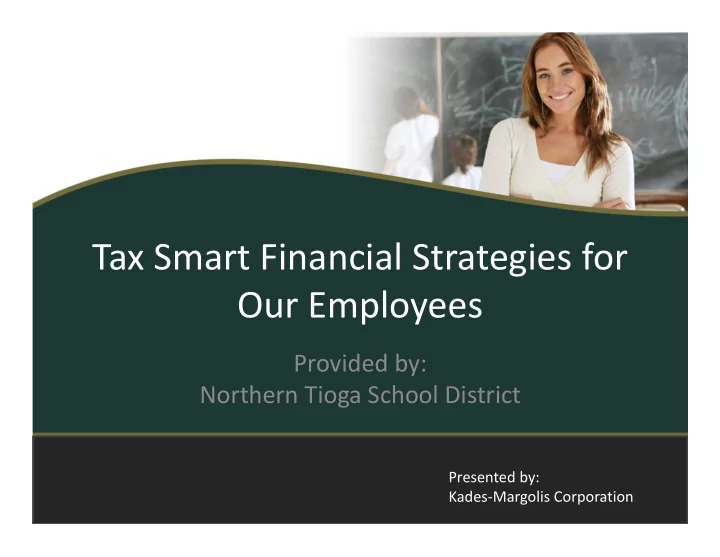 Tax Smart Financial Strategies for Our Employees

Provided by:
Northern Tioga School District

Presented by:
Kades-Margolis Corporation